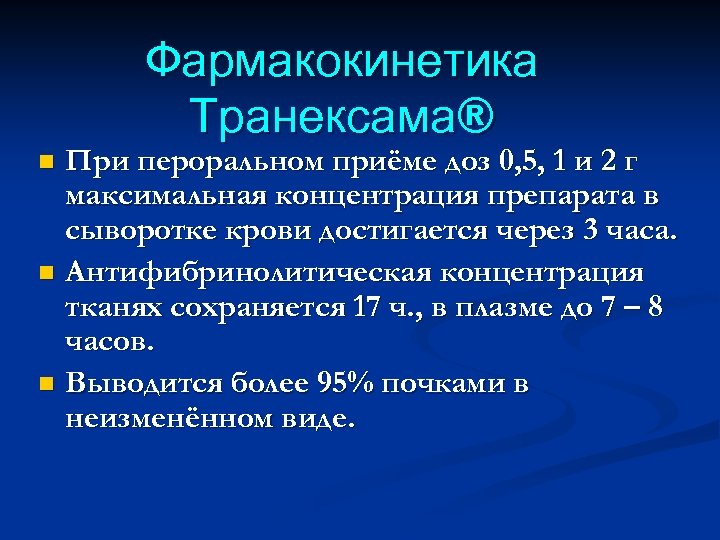 Фармакокинетика Транексама®

При пероральном приёме доз 0,5, 1 и 2 г максимальная концентрация препарата в сыворотке крови достигается через 3 часа.

Антифибринолитическая концентрация тканях сохраняется 17 ч., в плазме до 7 – 8 часов.

Выводится более 95% почками в неизменённом виде.